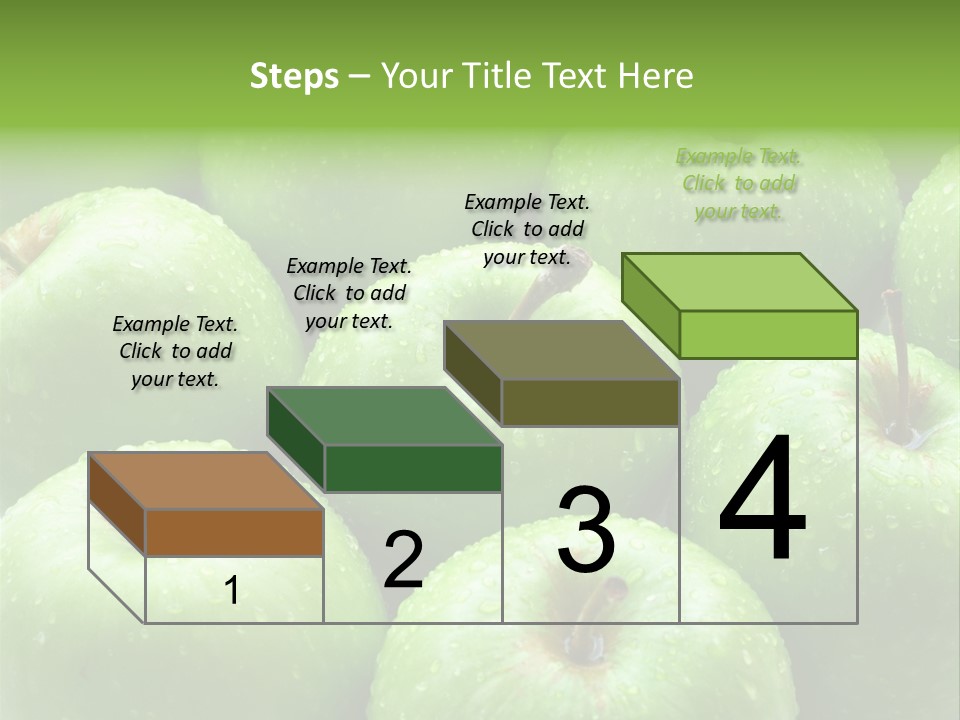 Steps – Your Title Text Here

Example Text. Click to add your text.

Example Text. Click to add your text.

Example Text. Click to add your text.

Example Text. Click to add your text.

1

2

3

4